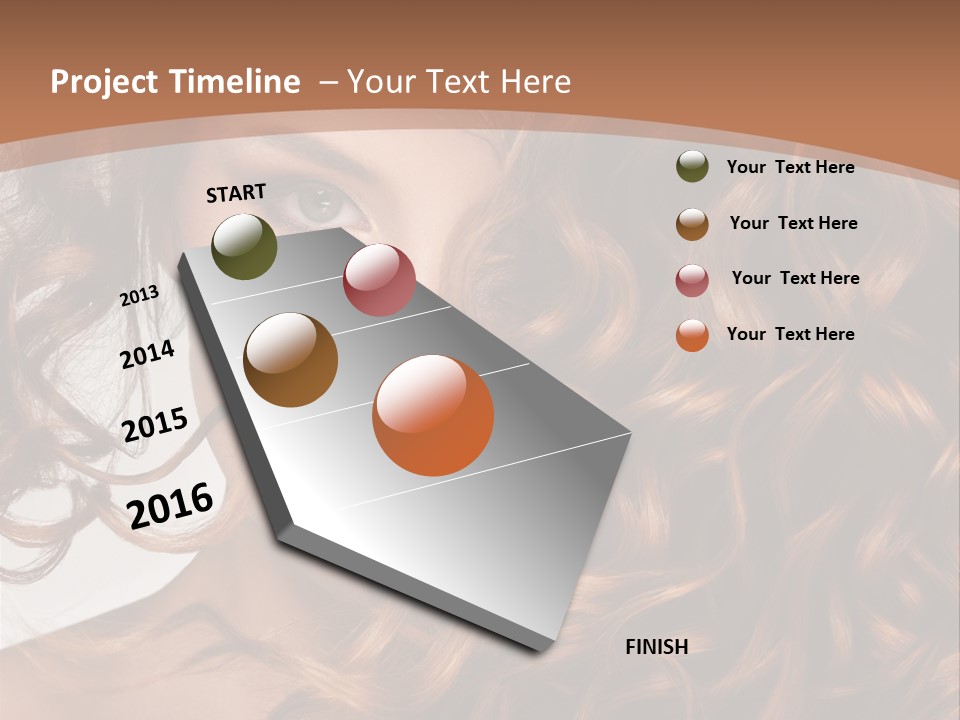 Project Timeline – Your Text Here

START

2013

2014

2015

2016

FINISH

Your Text Here

Your Text Here

Your Text Here

Your Text Here